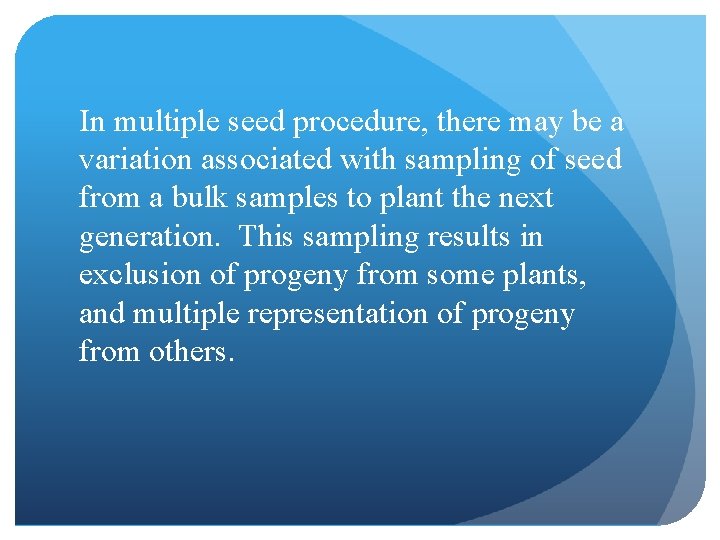 In multiple seed procedure, there may be a variation associated with sampling of seed from a bulk samples to plant the next generation.  This sampling results in exclusion of progeny from some plants, and multiple representation of progeny from others.